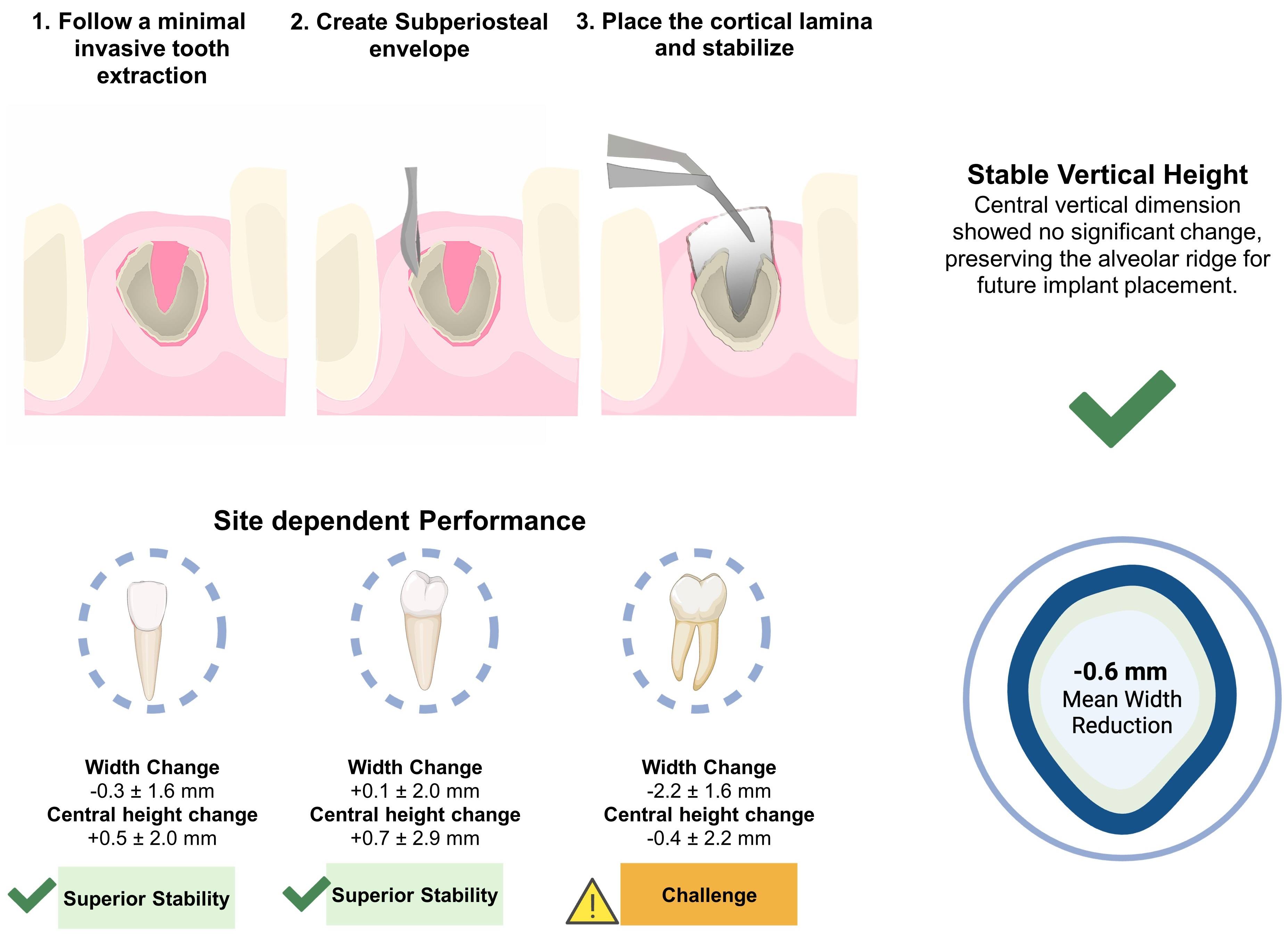 1. Follow a minimal invasive tooth extraction

2. Create Subperiosteal envelope

3. Place the cortical lamina and stabilize

Stable Vertical Height
Central vertical dimension showed no significant change, preserving the alveolar ridge for future implant placement.

Site dependent Performance

Width Change
-0.3 ± 1.6 mm
Central height change
+0.5 ± 2.0 mm

Superior Stability

Width Change
+0.1 ± 2.0 mm
Central height change
+0.7 ± 2.9 mm

Superior Stability

Width Change
-2.2 ± 1.6 mm
Central height change
-0.4 ± 2.2 mm

!

Challenge

-0.6 mm
Mean Width Reduction